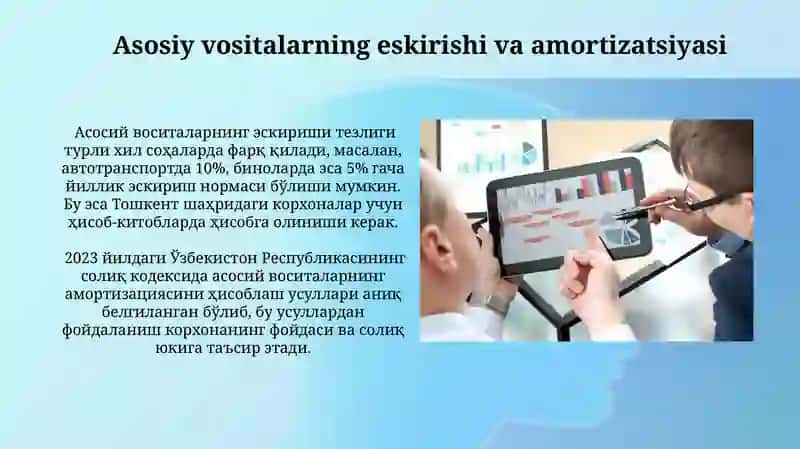 Asosiy vositalarning eskirishi va amortizatsiyasi

Асосий воситаларнинг эскириши тезлиги турли хил соҳаларда фарқ қилади, масалан, автотранспортда 10%, биноларда эса 5% гача йиллик эскириш нормаси бўлиши мумкин. Бу эса Тошкент шаҳридаги корхоналар учун ҳисоб-китобларда ҳисобга олиниши керак.

2023 йилдаги Ўзбекистон Республикасининг солиқ кодексида асосий воситаларнинг амортизациясини ҳисоблаш усуллари аниқ белгиланган бўлиб, бу усуллардан фойдаланиш корхонанинг фойдаси ва солиқ юкига таъсир этади.